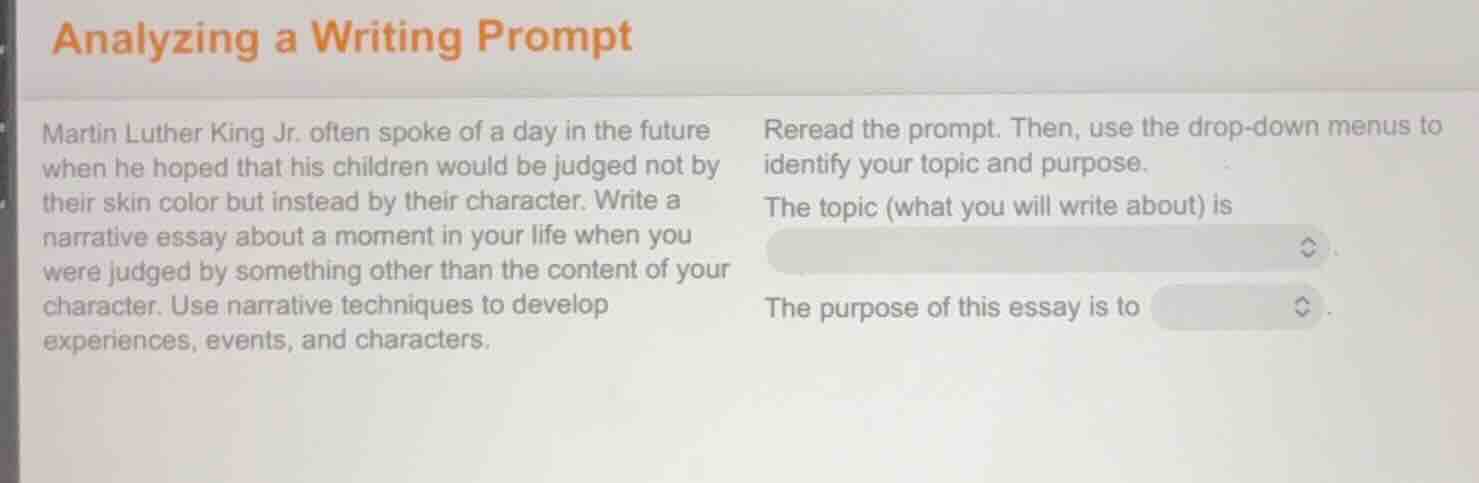 Analyzing a Writing Prompt

Martin Luther King Jr. often spoke of a day in the future when he hoped that his children would be judged not by their skin color but instead by their character. Write a narrative essay about a moment in your life when you were judged by something other than the content of your character. Use narrative techniques to develop experiences, events, and characters.

Reread the prompt. Then, use the drop-down menus to identify your topic and purpose.

The topic (what you will write about) is .

The purpose of this essay is to .